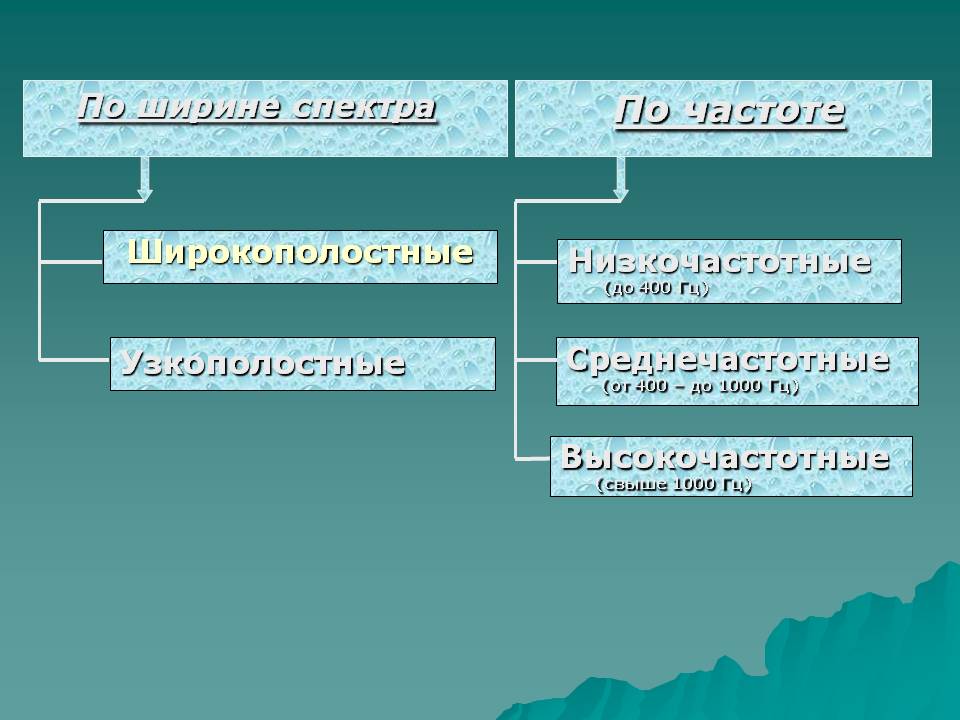 По ширине спектра

Широкополостные

Узкополостные

По частоте

Низкочастотные
(до 400 Гц)

Среднечастотные
(от 400 – до 1000 Гц)

Высокочастотные
(свыше 1000 Гц)